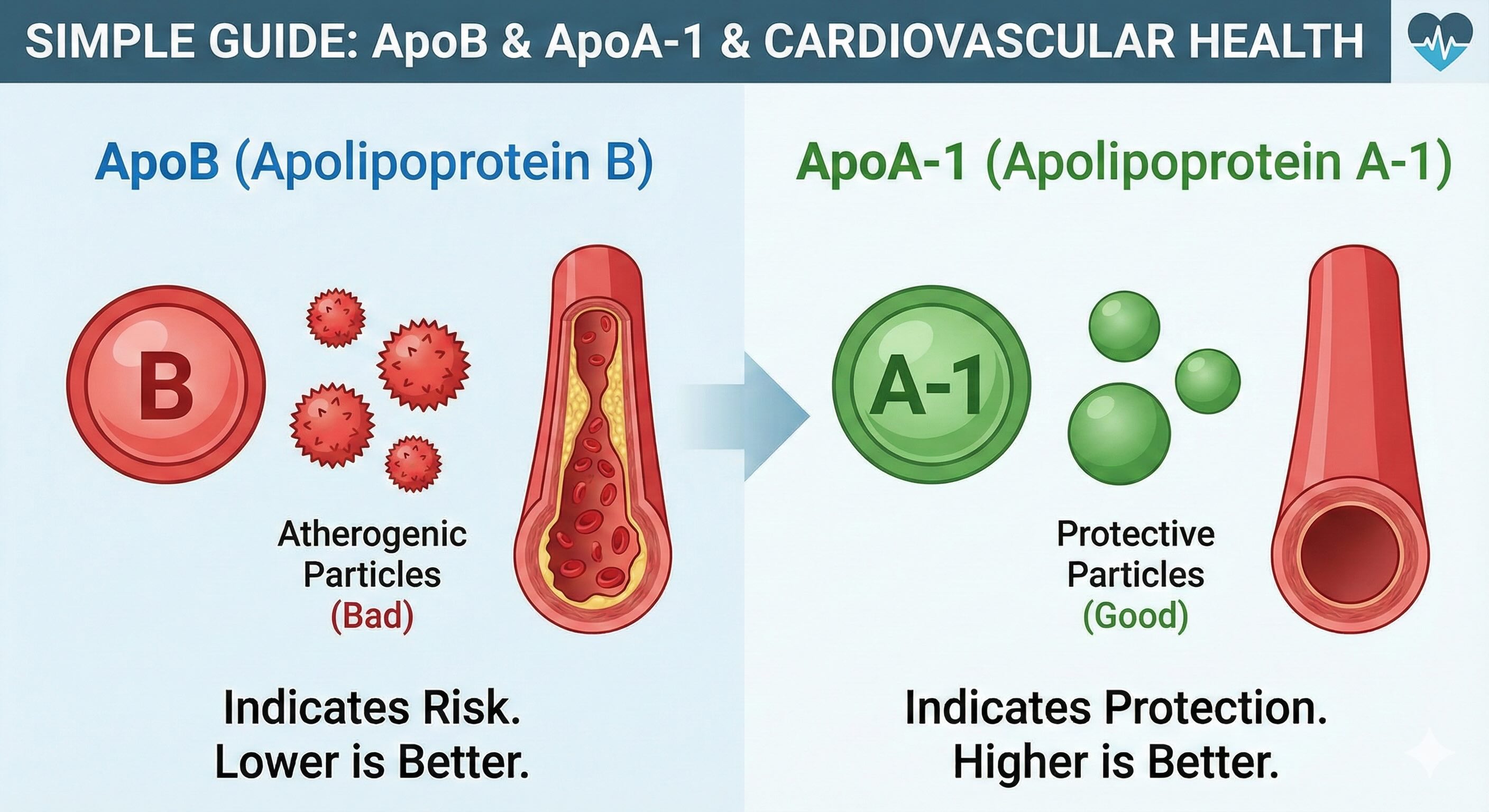 SIMPLE GUIDE: ApoB & ApoA-1 & CARDIOVASCULAR HEALTH

ApoB (Apolipoprotein B)

B

Atherogenic Particles (Bad)

Indicates Risk. Lower is Better.

ApoA-1 (Apolipoprotein A-1)

A-1

Protective Particles (Good)

Indicates Protection. Higher is Better.